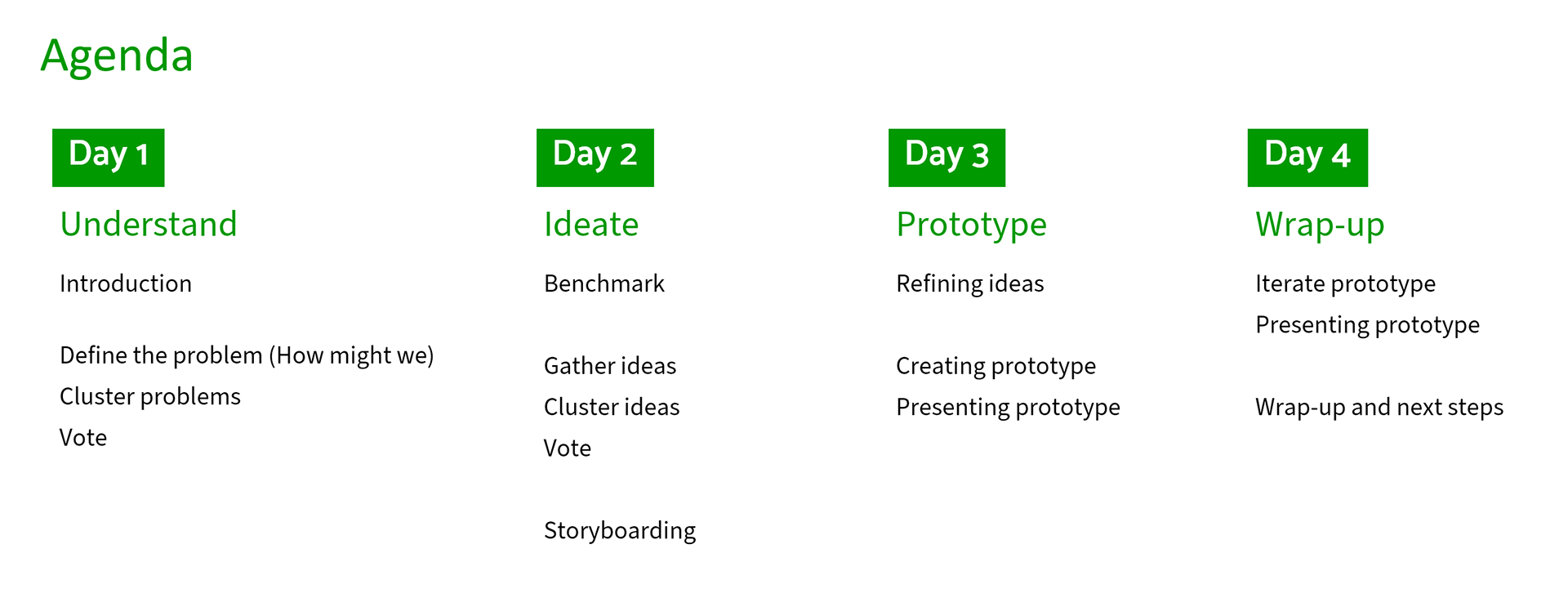 Agenda

Day 1

Understand

Introduction

Define the problem (How might we)

Cluster problems

Vote

Day 2

Ideate

Benchmark

Gather ideas

Cluster ideas

Vote

Storyboarding

Day 3

Prototype

Refining ideas

Creating prototype

Presenting prototype

Day 4

Wrap-up

Iterate prototype

Presenting prototype

Wrap-up and next steps